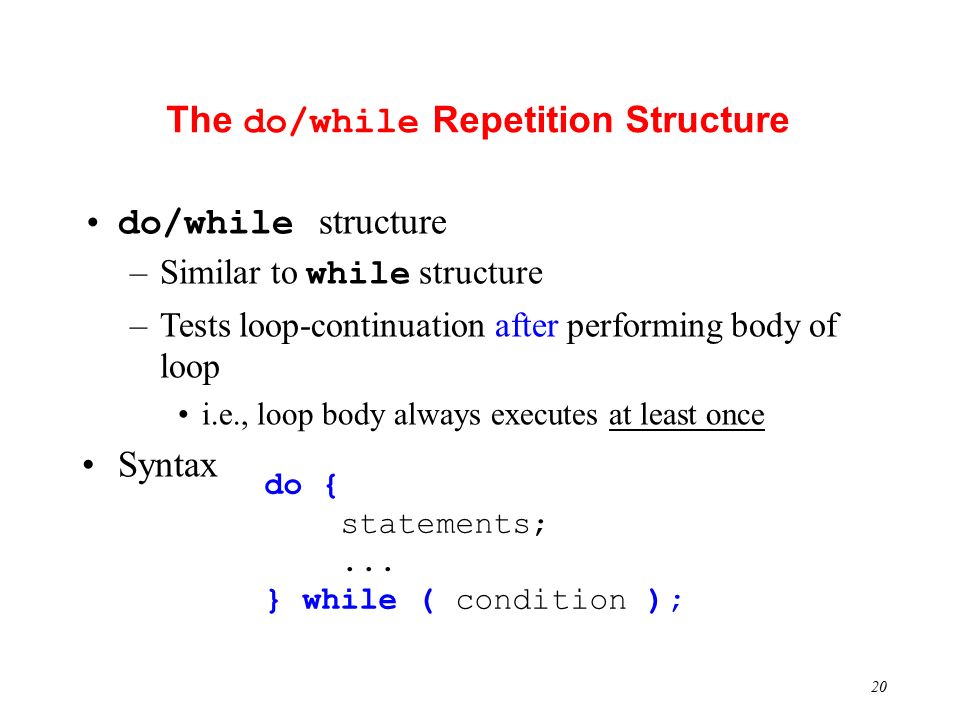 The do/while Repetition Structure

• do/while structure
– Similar to while structure
– Tests loop-continuation after performing body of loop
• i.e., loop body always executes at least once

• Syntax
do {
statements;
...
} while ( condition );

20